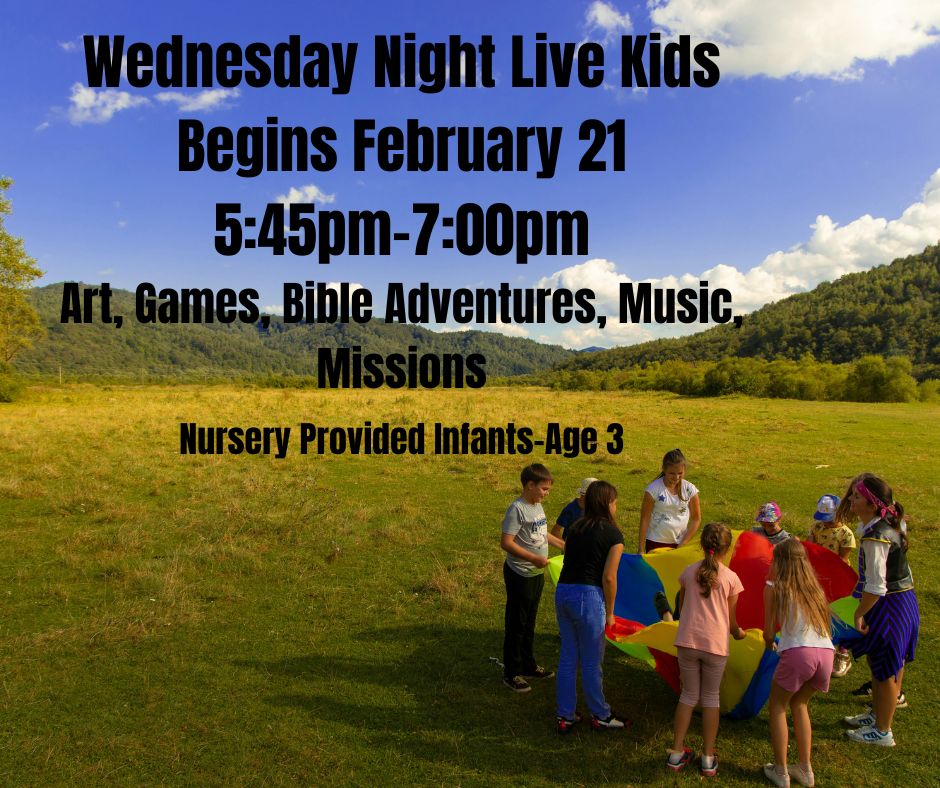 Wednesday Night Live Kids
Begins February 21
5:45pm-7:00pm
Art, Games, Bible Adventures, Music, Missions
Nursery Provided Infants-Age 3